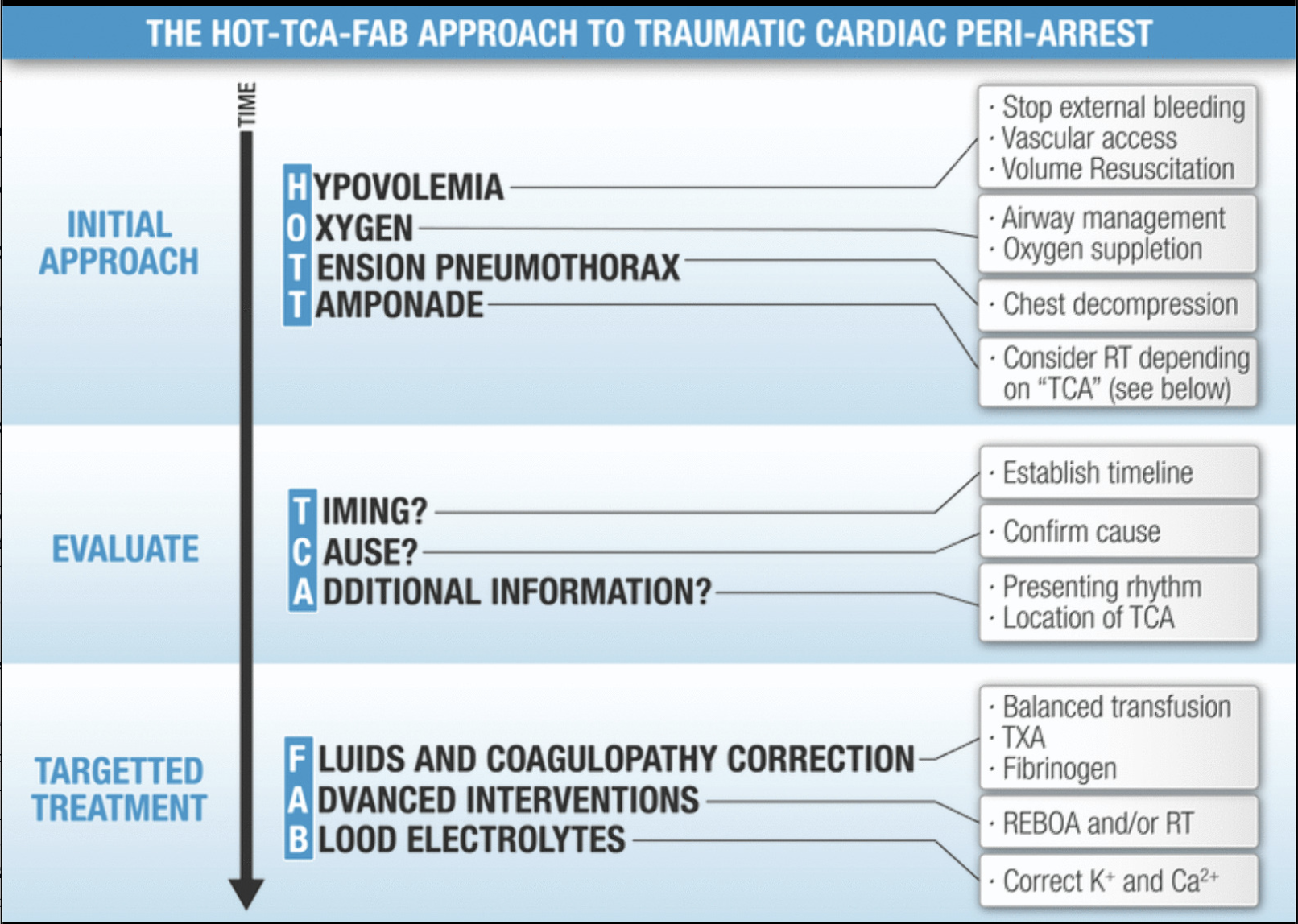 THE HOT-TCA-FAB APPROACH TO TRAUMATIC CARDIAC PERI-ARREST

TIME

INITIAL APPROACH

HYPOVOLEMIA
OXYGEN
TENSION PNEUMOTHORAX
TAMPONADE

· Stop external bleeding
· Vascular access
· Volume Resuscitation

· Airway management
· Oxygen suppletion

· Chest decompression

· Consider RT depending on "TCA" (see below)

EVALUATE

TIMING?
CAUSE?
ADDITIONAL INFORMATION?

· Establish timeline

· Confirm cause

· Presenting rhythm
· Location of TCA

TARGETTED TREATMENT

FLUIDS AND COAGULOPATHY CORRECTION
ADVANCED INTERVENTIONS
BLOOD ELECTROLYTES

· Balanced transfusion
· TXA
· Fibrinogen

· REBOA and/or RT

· Correct $K^+$ and $Ca^{2+}$